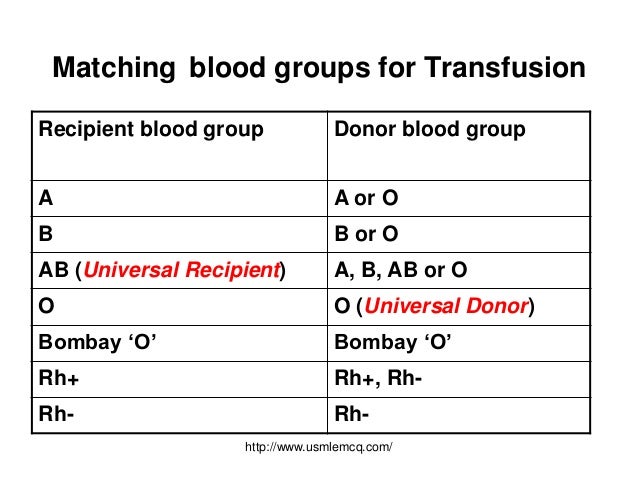 Matching blood groups for Transfusion

| Recipient blood group | Donor blood group |
|---|---|
| A | A or O |
| B | B or O |
| AB (Universal Recipient) | A, B, AB or O |
| O | O (Universal Donor) |
| Bombay ‘O’ | Bombay ‘O’ |
| Rh+ | Rh+, Rh- |
| Rh- | Rh- |

http://www.usmlemcq.com/